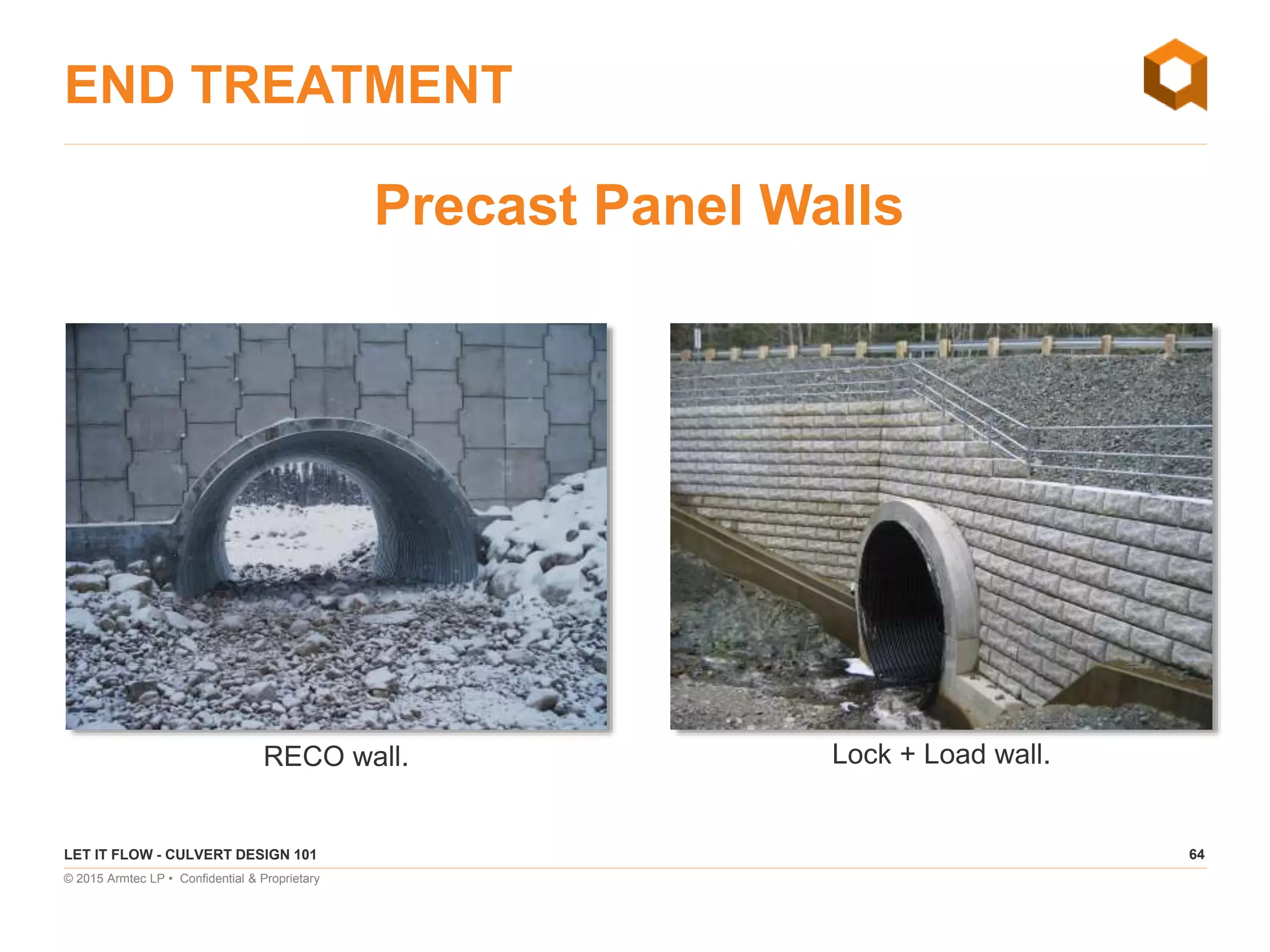 END TREATMENT

Precast Panel Walls

RECO wall.

Lock + Load wall.

LET IT FLOW - CULVERT DESIGN 101

64

© 2015 Armtec LP • Confidential & Proprietary